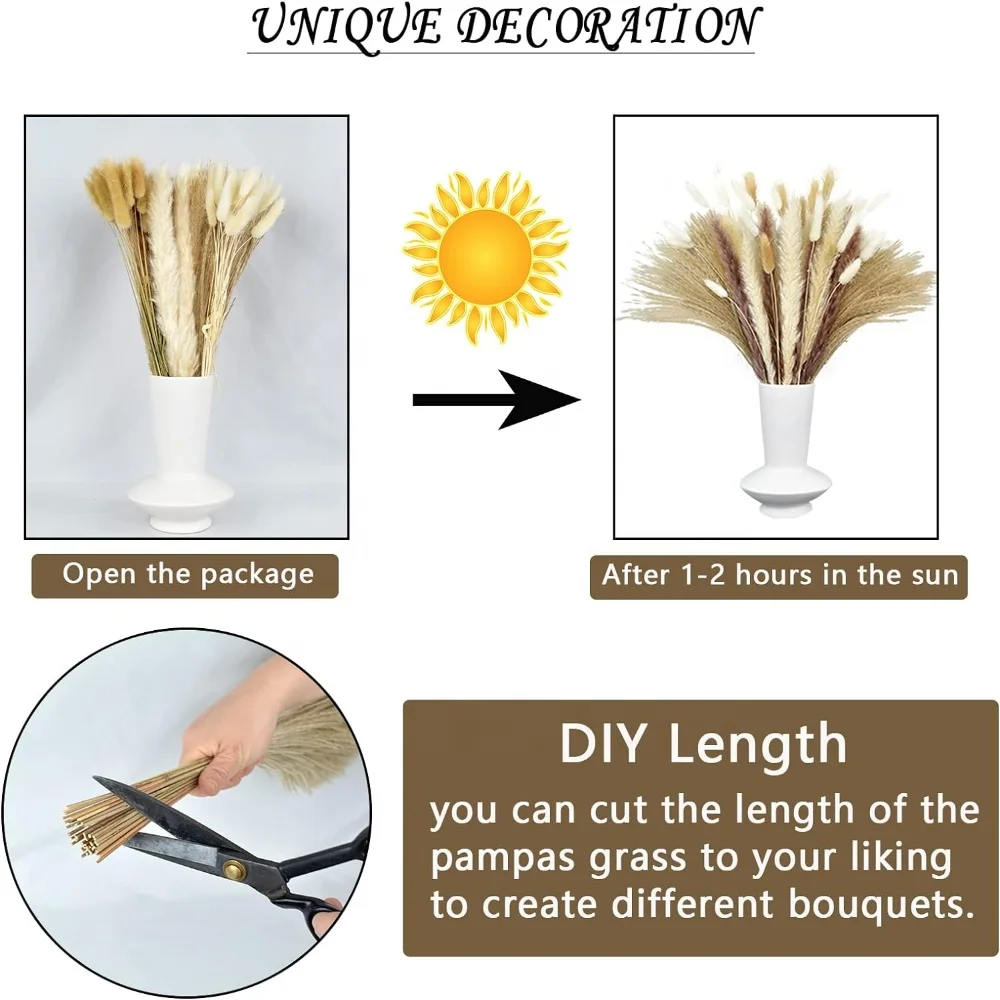 UNIQUE DECORATION

Open the package

After 1-2 hours in the sun

DIY Length

you can cut the length of the pampas grass to your liking to create different bouquets.